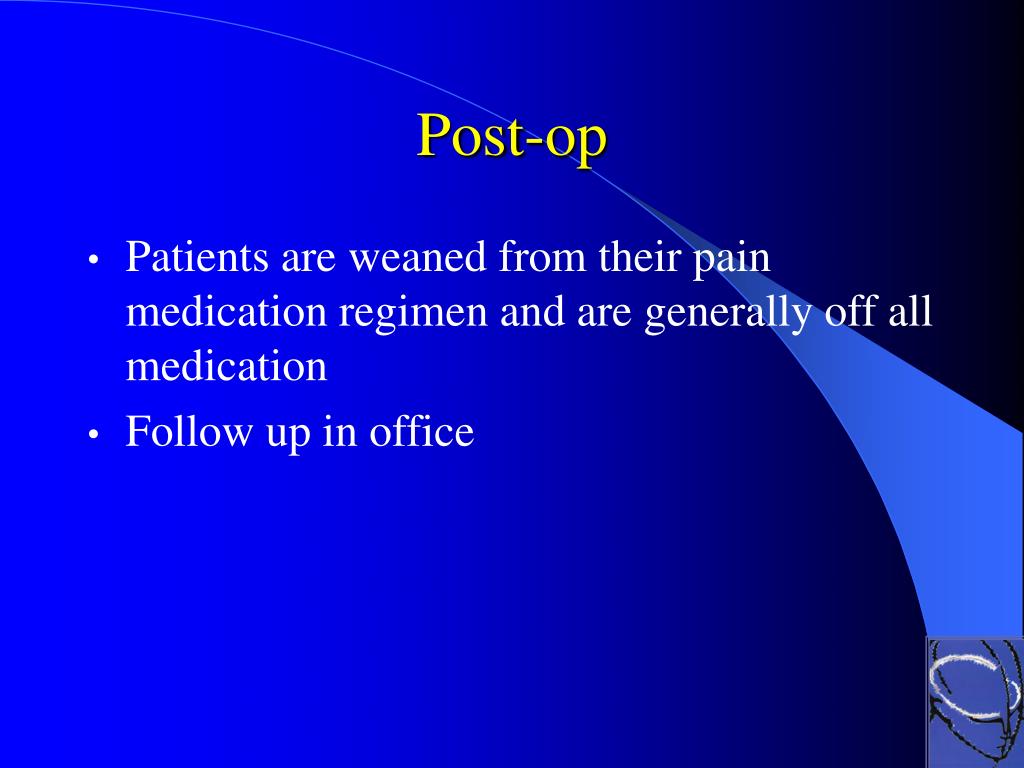 Post-op

• Patients are weaned from their pain medication regimen and are generally off all medication
• Follow up in office